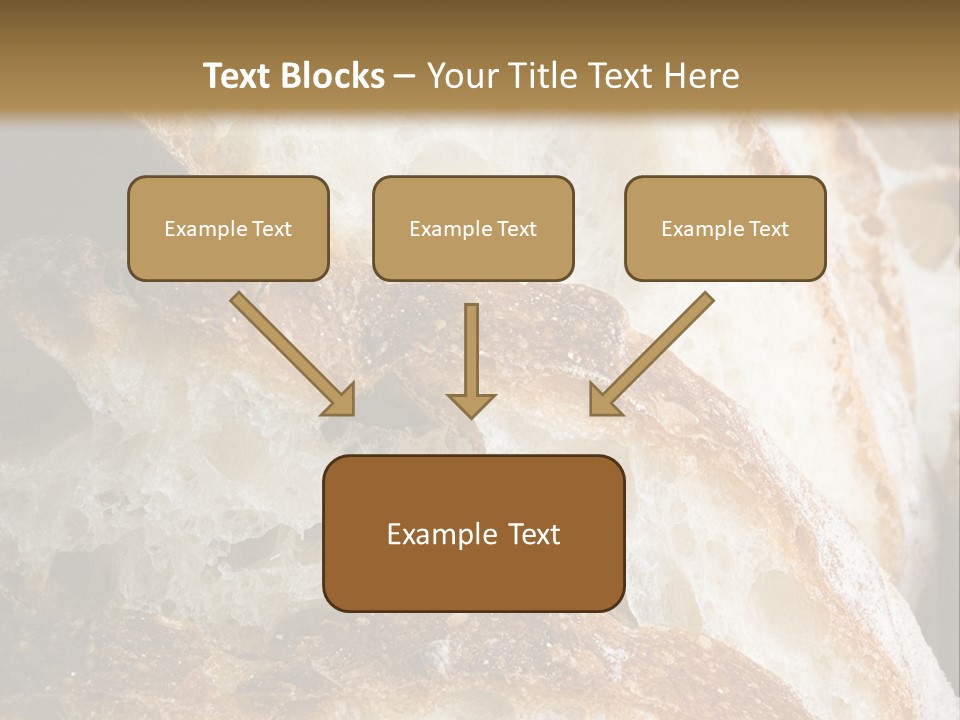 Text Blocks – Your Title Text Here

Example Text

Example Text

Example Text

Example Text